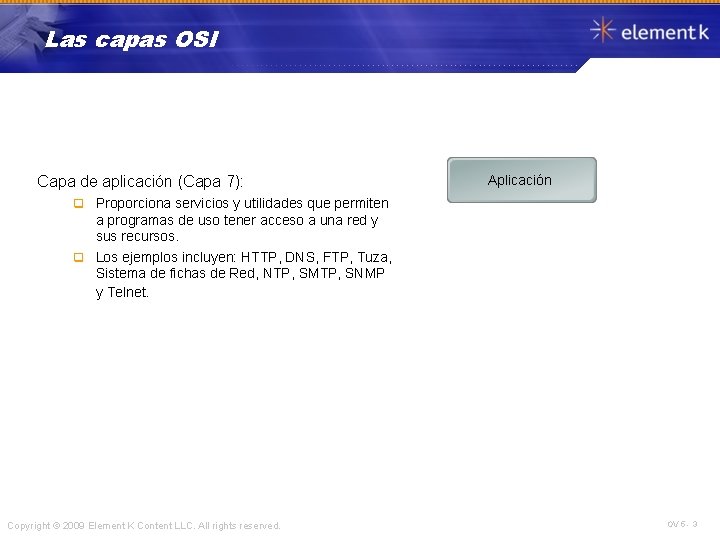 Las capas OSI

element k

Capa de aplicación (Capa 7):

Proporciona servicios y utilidades que permiten a programas de uso tener acceso a una red y sus recursos.

Los ejemplos incluyen: HTTP, DNS, FTP, Tuza, Sistema de fichas de Red, NTP, SMTP, SNMP y Telnet.

Aplicación

Copyright © 2009 Element K Content LLC. All rights reserved.

OV 5 - 3